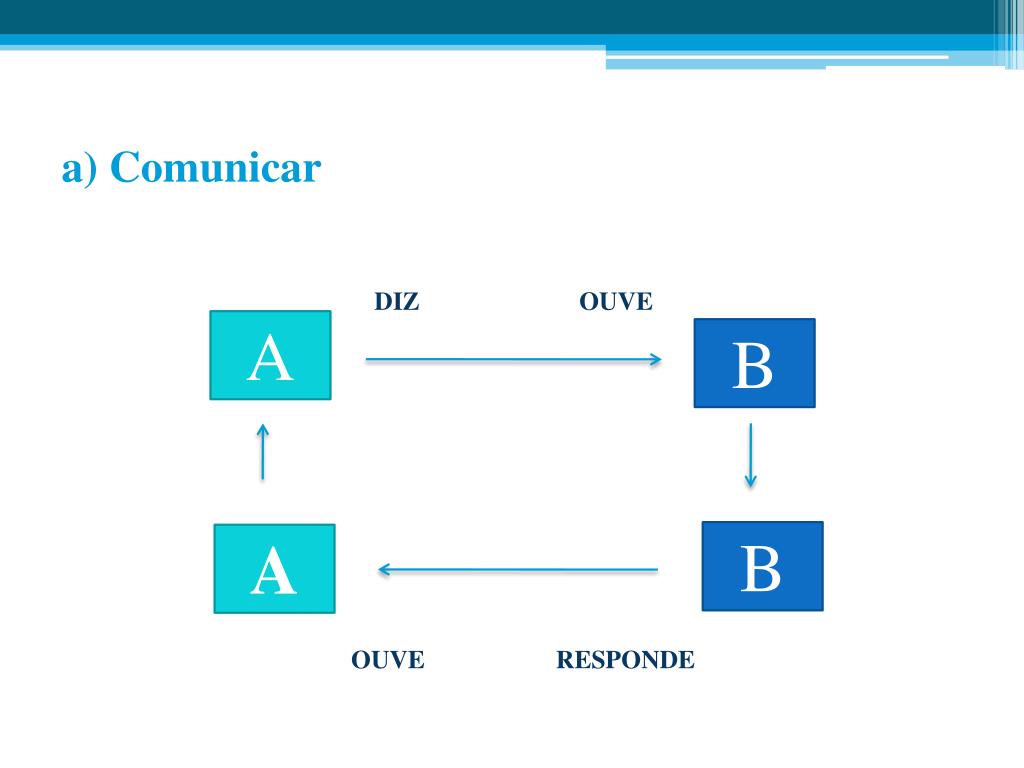 a) Comunicar

DIZ

OUVE

A

B

A

B

OUVE

RESPONDE